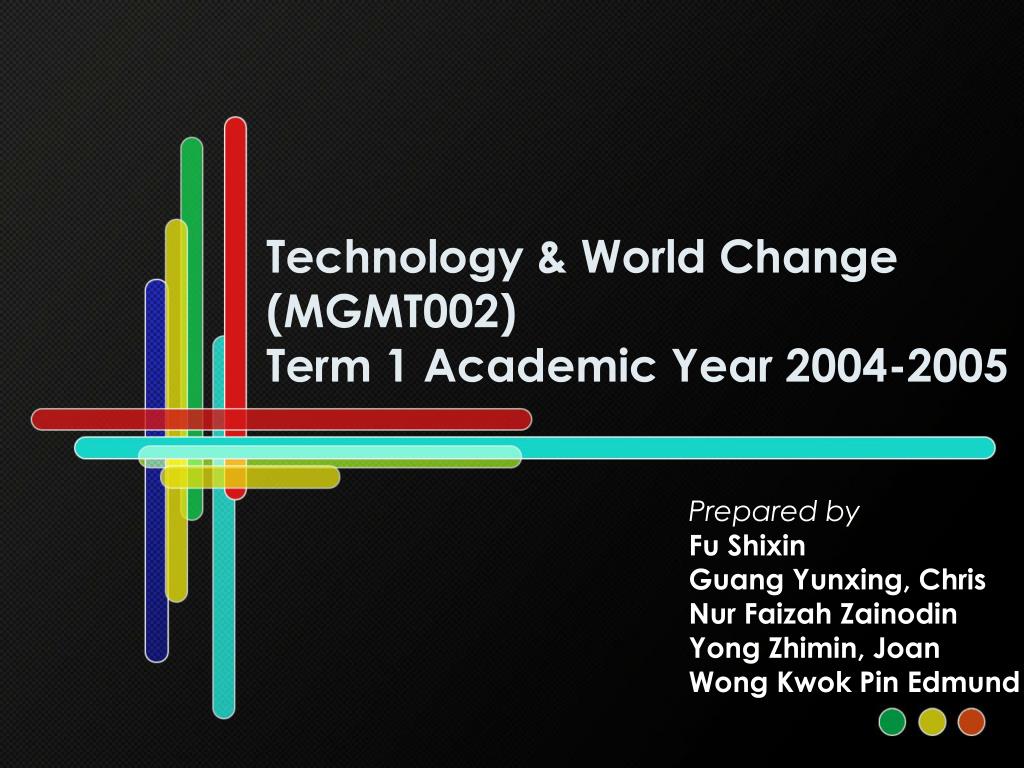 Technology & World Change (MGMT002)
Term 1 Academic Year 2004-2005

Prepared by
Fu Shixin
Guang Yunxing, Chris
Nur Faizah Zainodin
Yong Zhimin, Joan
Wong Kwok Pin Edmund